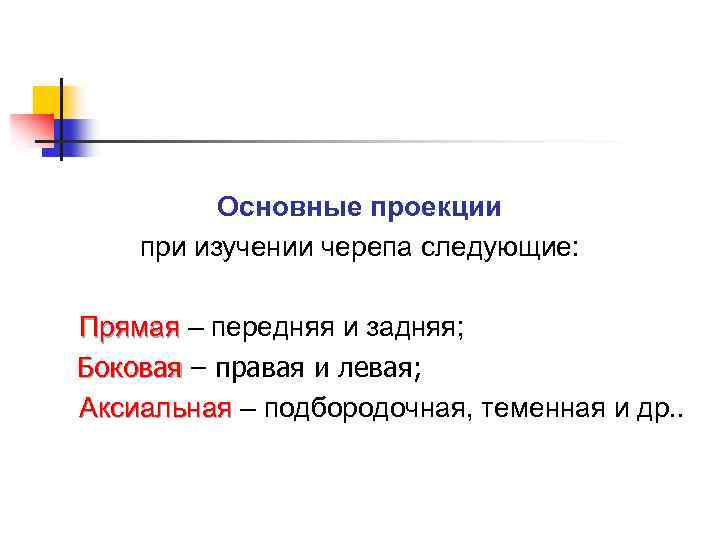 Основные проекции
при изучении черепа следующие:

Прямая – передняя и задняя;
Боковая – правая и левая;
Аксиальная – подбородочная, теменная и др..